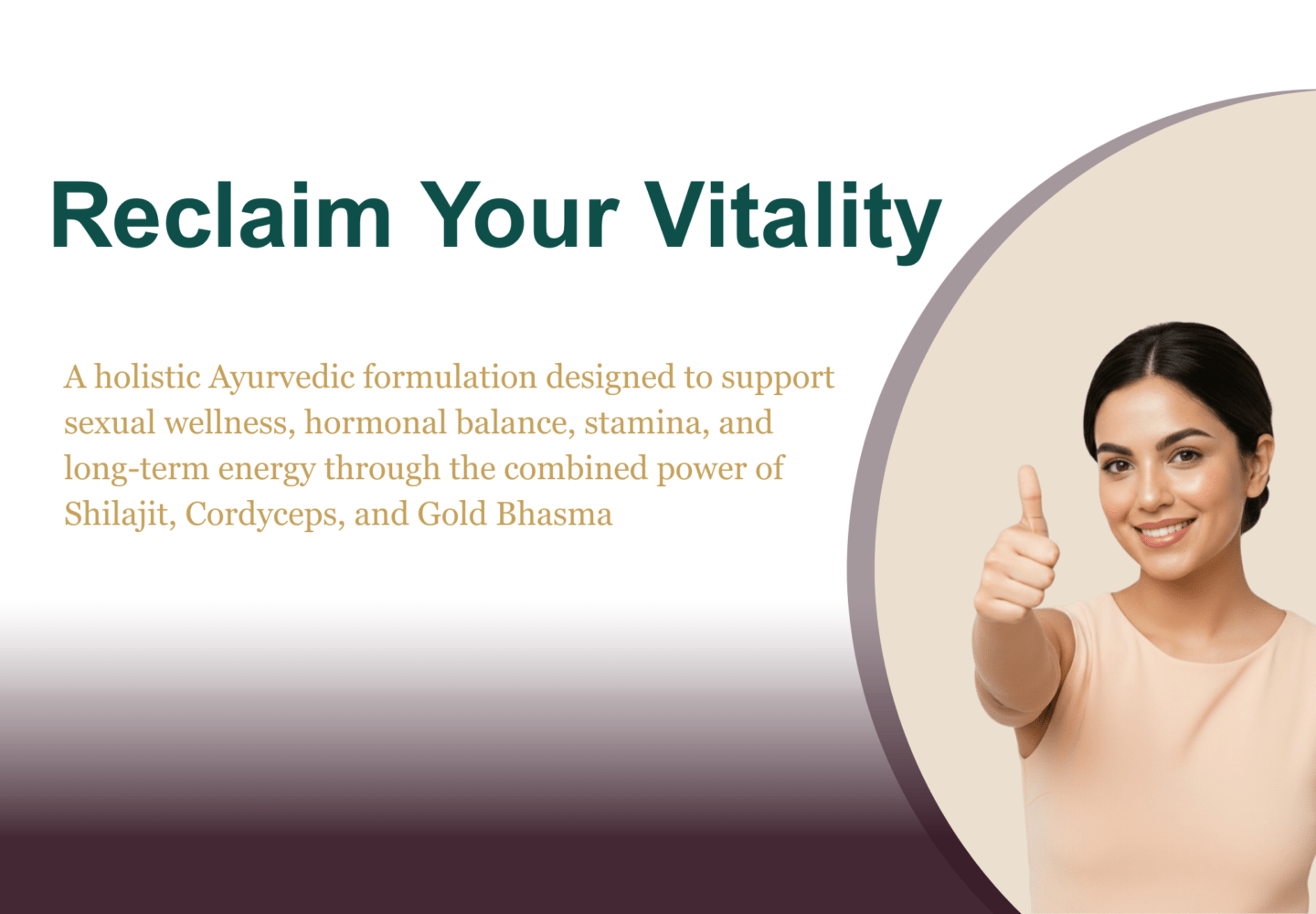 Reclaim Your Vitality

A holistic Ayurvedic formulation designed to support sexual wellness, hormonal balance, stamina, and long-term energy through the combined power of Shilajit, Cordyceps, and Gold Bhasma